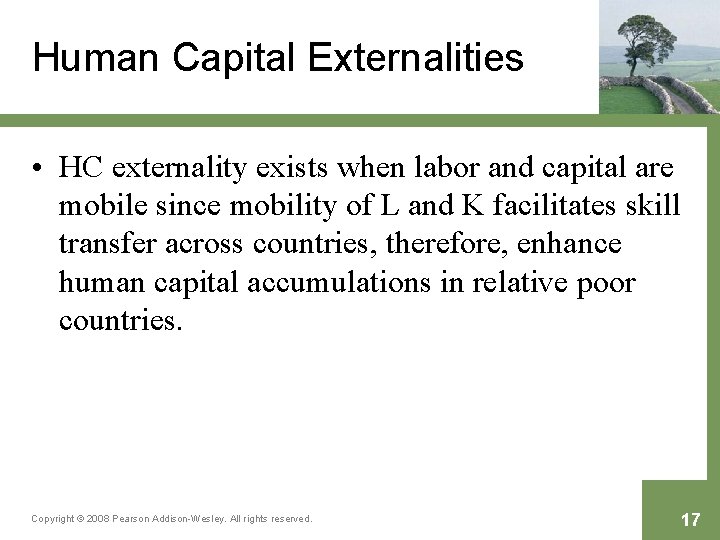 Human Capital Externalities

• HC externality exists when labor and capital are mobile since mobility of L and K facilitates skill transfer across countries, therefore, enhance human capital accumulations in relative poor countries.

Copyright © 2008 Pearson Addison-Wesley. All rights reserved.

17